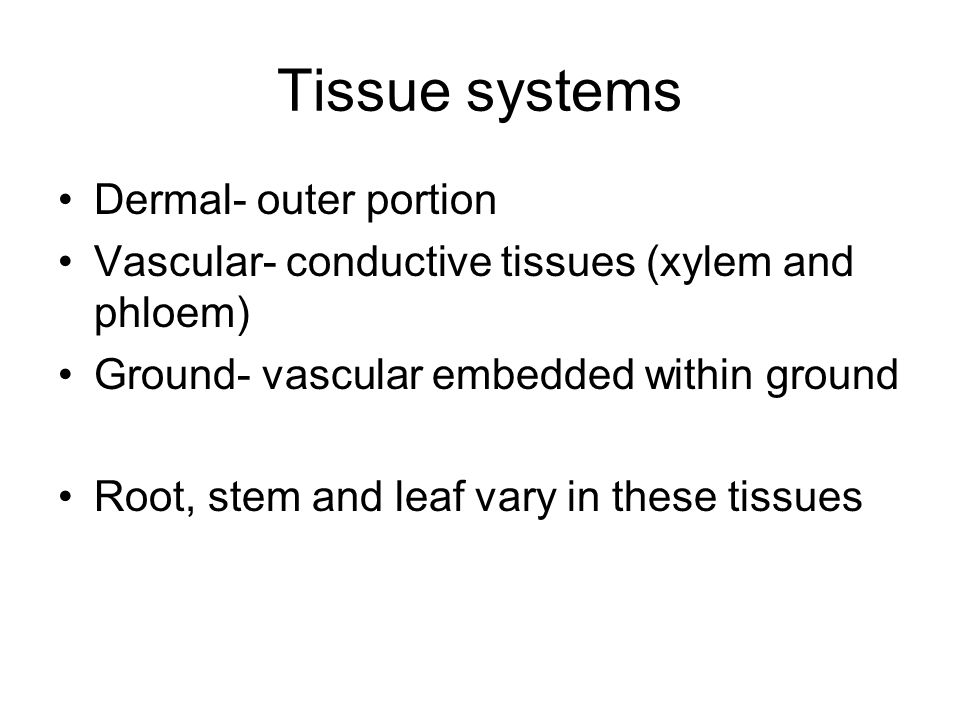 Tissue systems

• Dermal- outer portion
• Vascular- conductive tissues (xylem and phloem)
• Ground- vascular embedded within ground

• Root, stem and leaf vary in these tissues